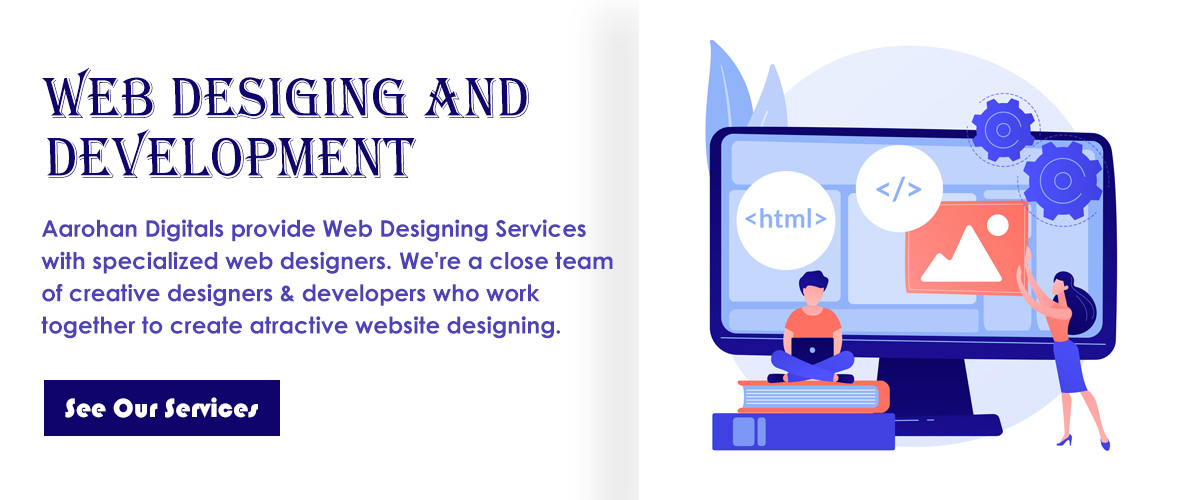 WEB DESIGING AND DEVELOPMENT

Aarohan Digitals provide Web Designing Services with specialized web designers. We're a close team of creative designers & developers who work together to create atractive website designing.

See Our Services

<html>

</>